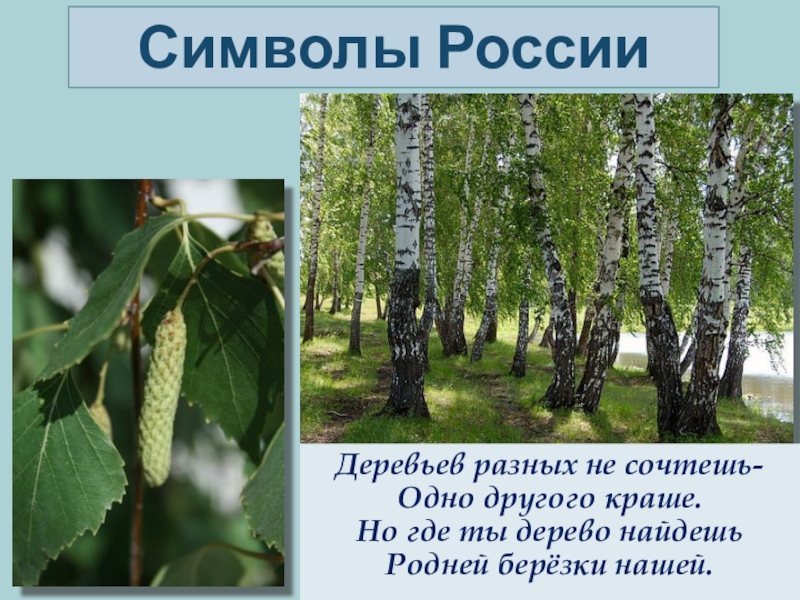 Символы России

Деревьев разных не сочтешь-
Одно другого краше.
Но где ты дерево найдешь
Родней берёзки нашей.